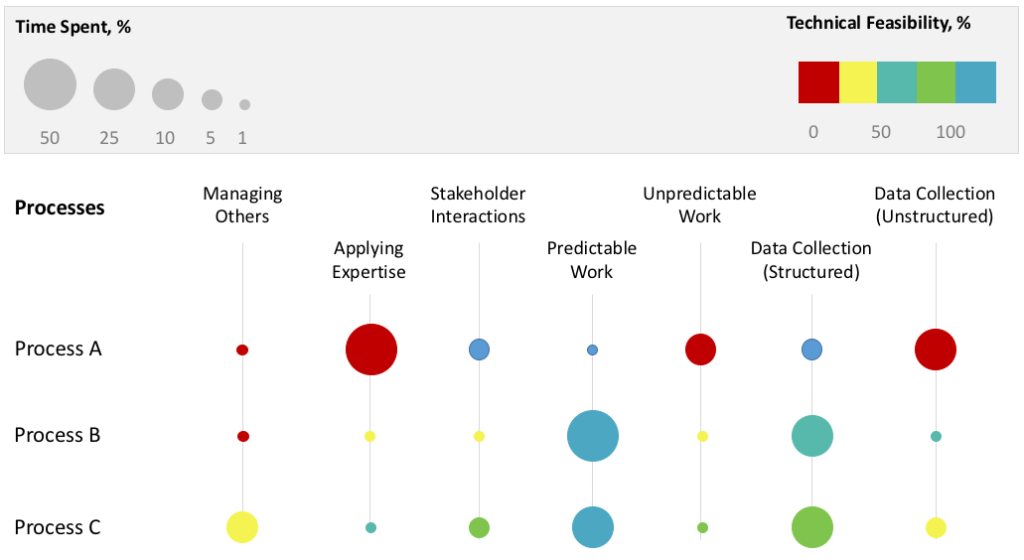 Time Spent, %

50 25 10 5 1

Technical Feasibility, %

0 50 100

Processes

Managing Others

Applying Expertise

Stakeholder Interactions

Predictable Work

Unpredictable Work

Data Collection (Structured)

Data Collection (Unstructured)

Process A

Process B

Process C